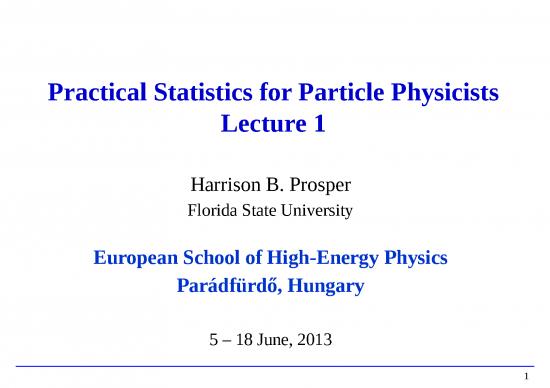 Practical Statistics for Particle Physicists
Lecture 1

Harrison B. Prosper
Florida State University

European School of High-Energy Physics
Parádfürdő, Hungary

5 – 18 June, 2013

1